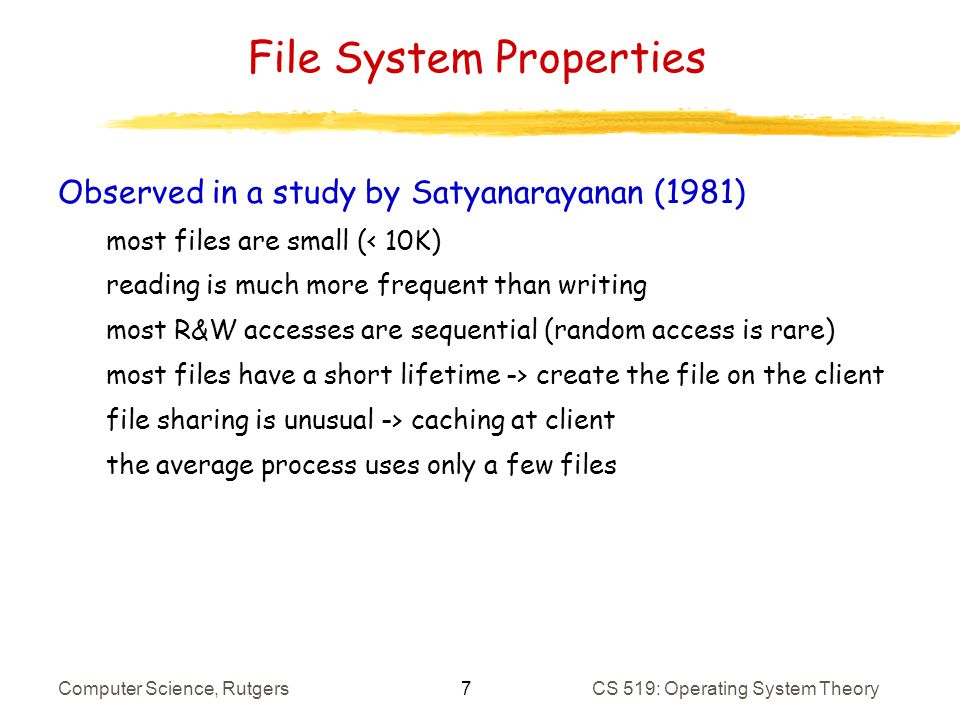 File System Properties

Observed in a study by Satyanarayanan (1981)

most files are small (< 10K)

reading is much more frequent than writing

most R&W accesses are sequential (random access is rare)

most files have a short lifetime -> create the file on the client

file sharing is unusual -> caching at client

the average process uses only a few files

Computer Science, Rutgers 7 CS 519: Operating System Theory